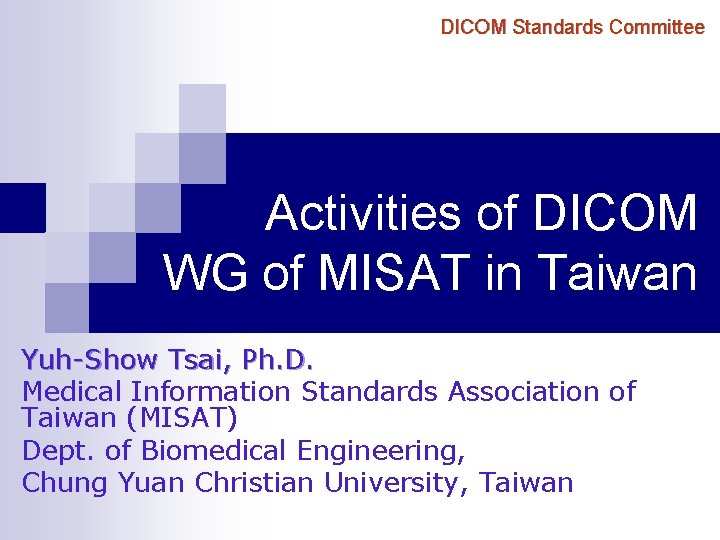 DICOM Standards Committee

Activities of DICOM WG of MISAT in Taiwan

Yuh-Show Tsai, Ph.D.

Medical Information Standards Association of Taiwan (MISAT)

Dept. of Biomedical Engineering, Chung Yuan Christian University, Taiwan